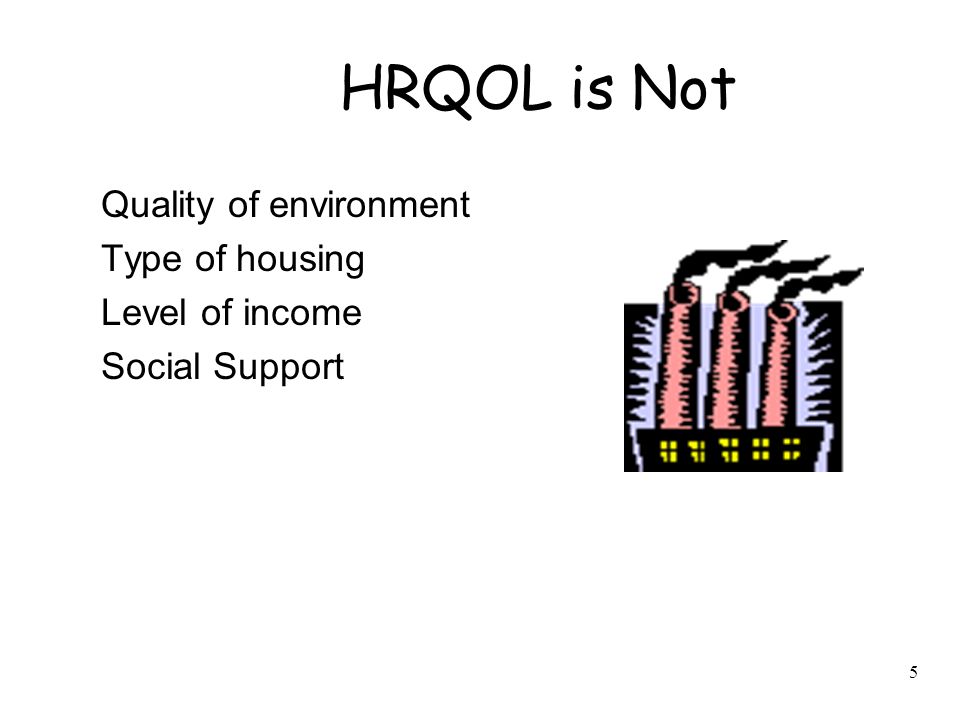 HRQOL is Not

Quality of environment
Type of housing
Level of income
Social Support

5